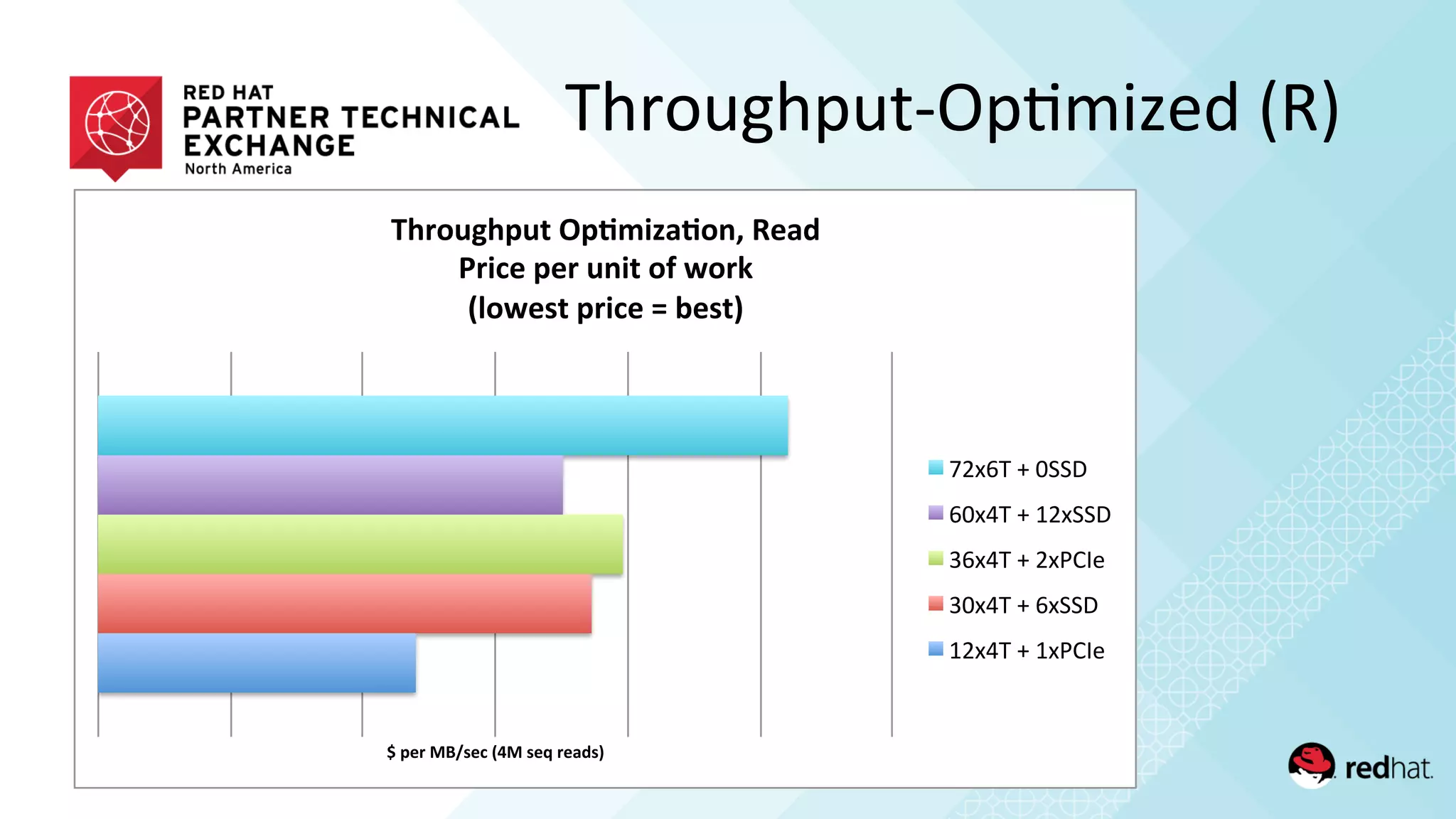 RED HAT
PARTNER TECHNICAL EXCHANGE
North America

Throughput-Optimized (R)

Throughput Optimization, Read
Price per unit of work
(lowest price = best)

72x6T + 0SSD
60x4T + 12xSSD
36x4T + 2xPCIe
30x4T + 6xSSD
12x4T + 1xPCIe

$ per MB/sec (4M seq reads)

redhat.